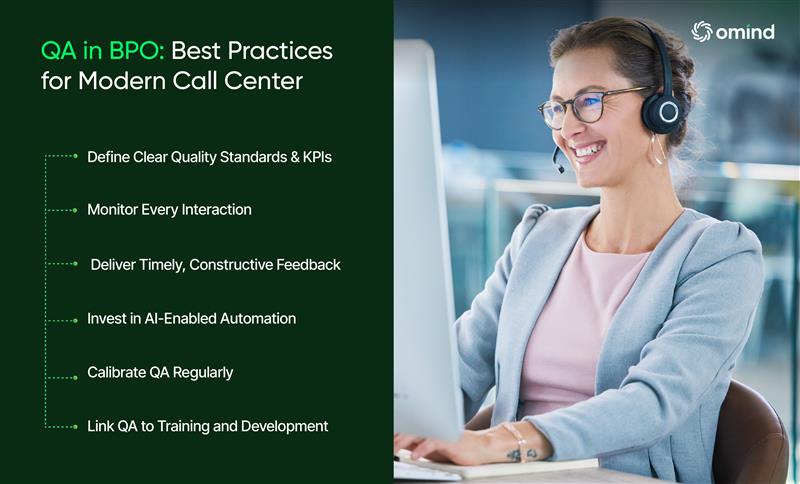 QA in BPO: Best Practices for Modern Call Center

Define Clear Quality Standards & KPIs

Monitor Every Interaction

Deliver Timely, Constructive Feedback

Invest in AI-Enabled Automation

Calibrate QA Regularly

Link QA to Training and Development

omind